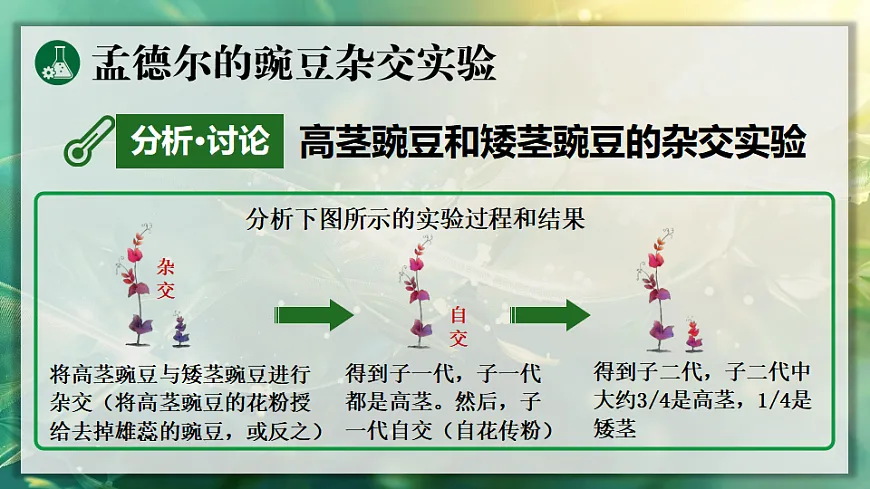 孟德尔的豌豆杂交实验

分析·讨论 高茎豌豆和矮茎豌豆的杂交实验

分析下图所示的实验过程和结果

杂交

将高茎豌豆与矮茎豌豆进行杂交（将高茎豌豆的花粉授给去掉雄蕊的豌豆，或反之）

自交

得到子一代，子一代都是高茎。然后，子一代自交（自花传粉）

得到子二代，子二代中大约3/4是高茎，1/4是矮茎